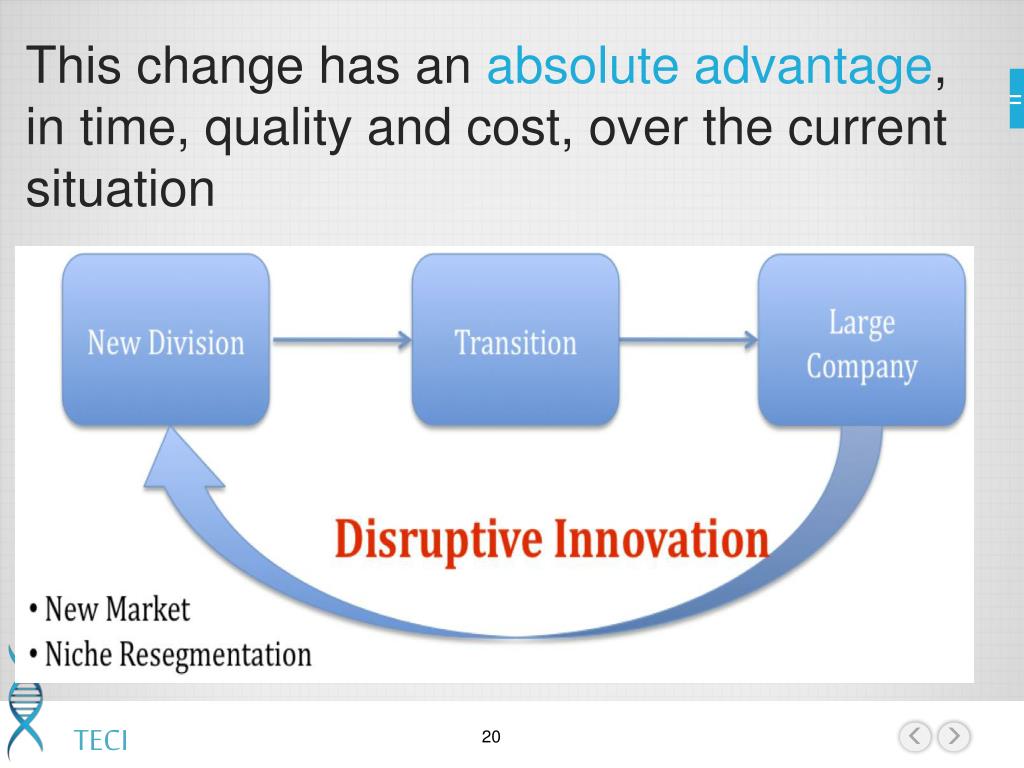 This change has an absolute advantage, in time, quality and cost, over the current situation

New Division

Transition

Large Company

Disruptive Innovation

• New Market
• Niche Resegmentation

TECI

20